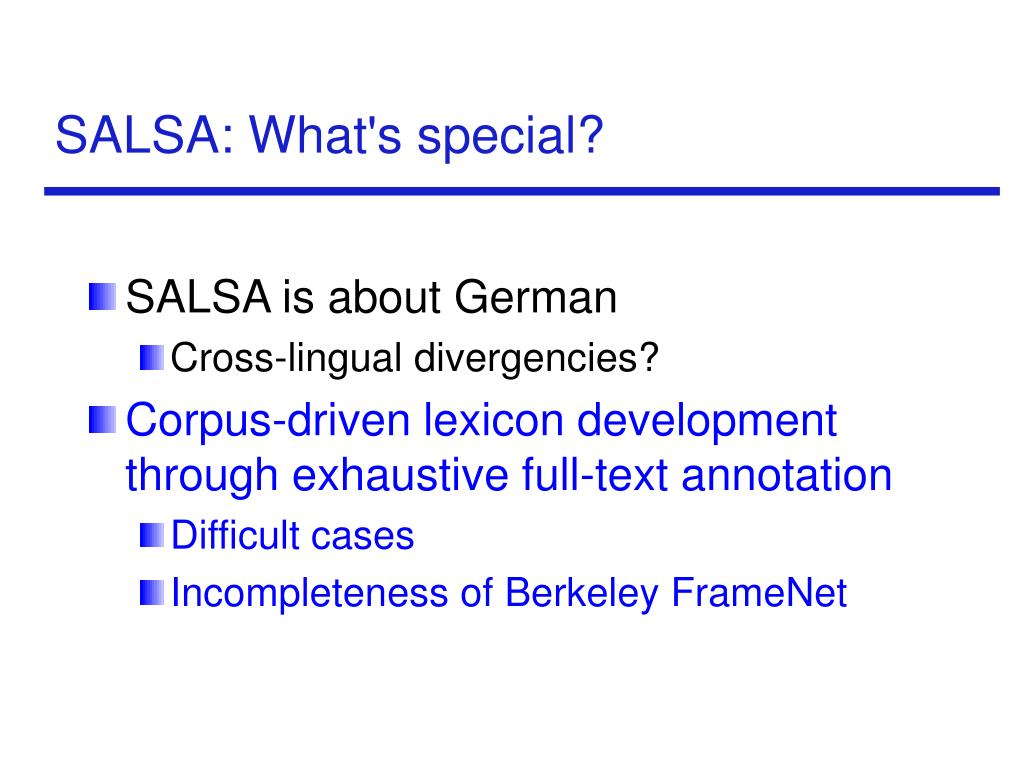 SALSA: What's special?

SALSA is about German

Cross-lingual divergencies?

Corpus-driven lexicon development through exhaustive full-text annotation

Difficult cases

Incompleteness of Berkeley FrameNet